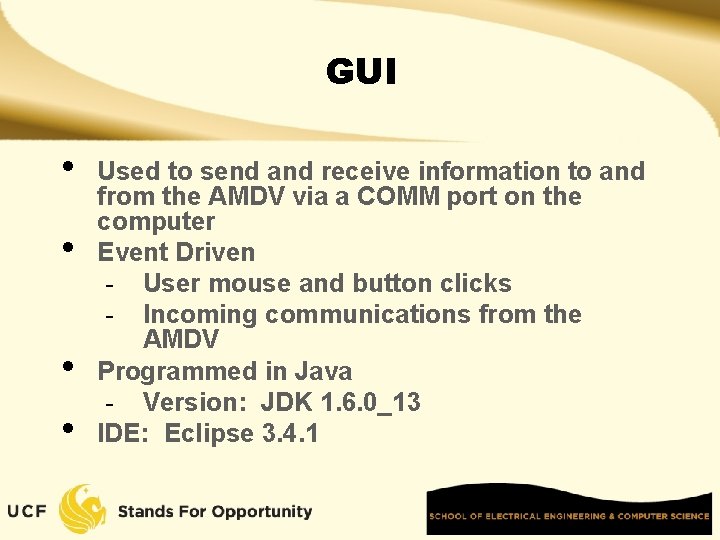 GUI

• Used to send and receive information to and from the AMDV via a COMM port on the computer
• Event Driven
  - User mouse and button clicks
  - Incoming communications from the AMDV
• Programmed in Java
  - Version: JDK 1.6.0_13
• IDE: Eclipse 3.4.1

UCF Stands For Opportunity

SCHOOL OF ELECTRICAL ENGINEERING & COMPUTER SCIENCE